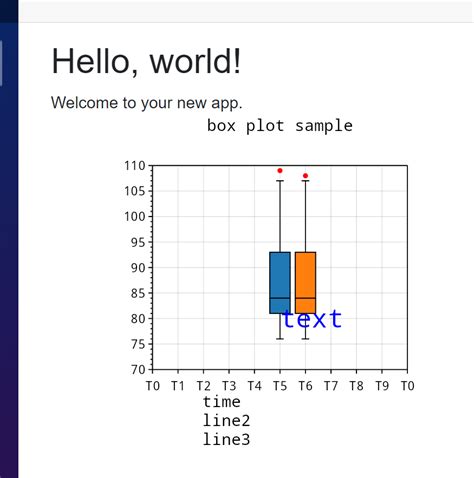 Hello, world!

Welcome to your new app.

box plot sample

110
105
100
95
90
85
80
75
70

text

T0 T1 T2 T3 T4 T5 T6 T7 T8 T9 T0

time
line2
line3